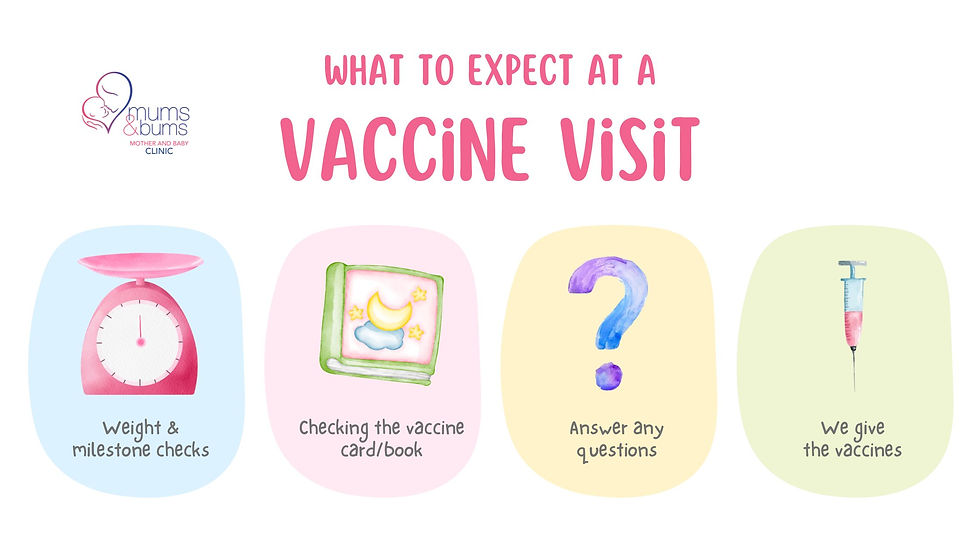 mums & bums
MOTHER AND BABY
CLINIC

WHAT TO EXPECT AT A
VACCiNE ViSiT

Weight & milestone checks

Checking the vaccine card/book

Answer any questions

We give the vaccines